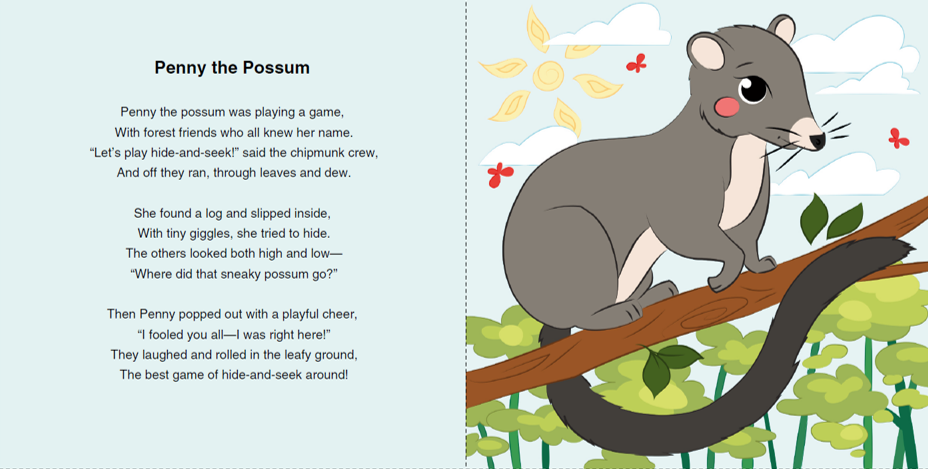 Penny the Possum

Penny the possum was playing a game,
With forest friends who all knew her name.
“Let’s play hide-and-seek!” said the chipmunk crew,
And off they ran, through leaves and dew.

She found a log and slipped inside,
With tiny giggles, she tried to hide.
The others looked both high and low—
“Where did that sneaky possum go?”

Then Penny popped out with a playful cheer,
“I fooled you all—I was right here!”
They laughed and rolled in the leafy ground,
The best game of hide-and-seek around!